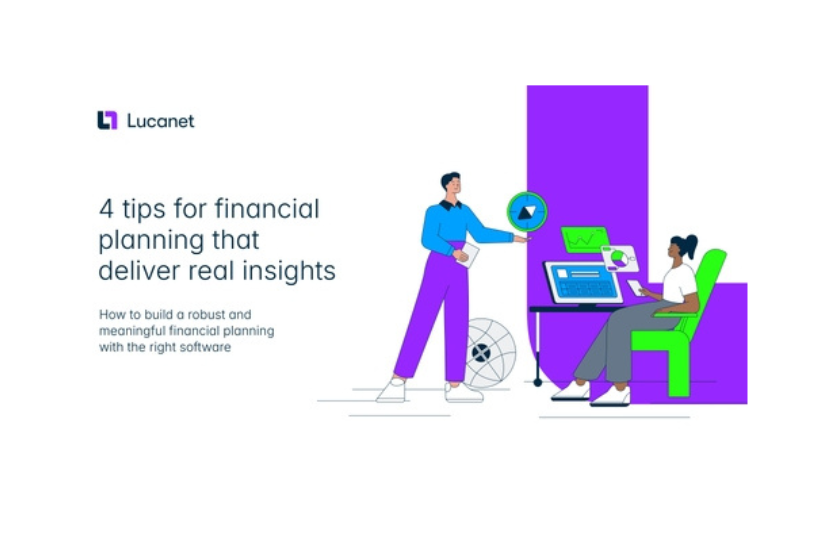 Lucanet

4 tips for financial planning that deliver real insights

How to build a robust and meaningful financial planning with the right software